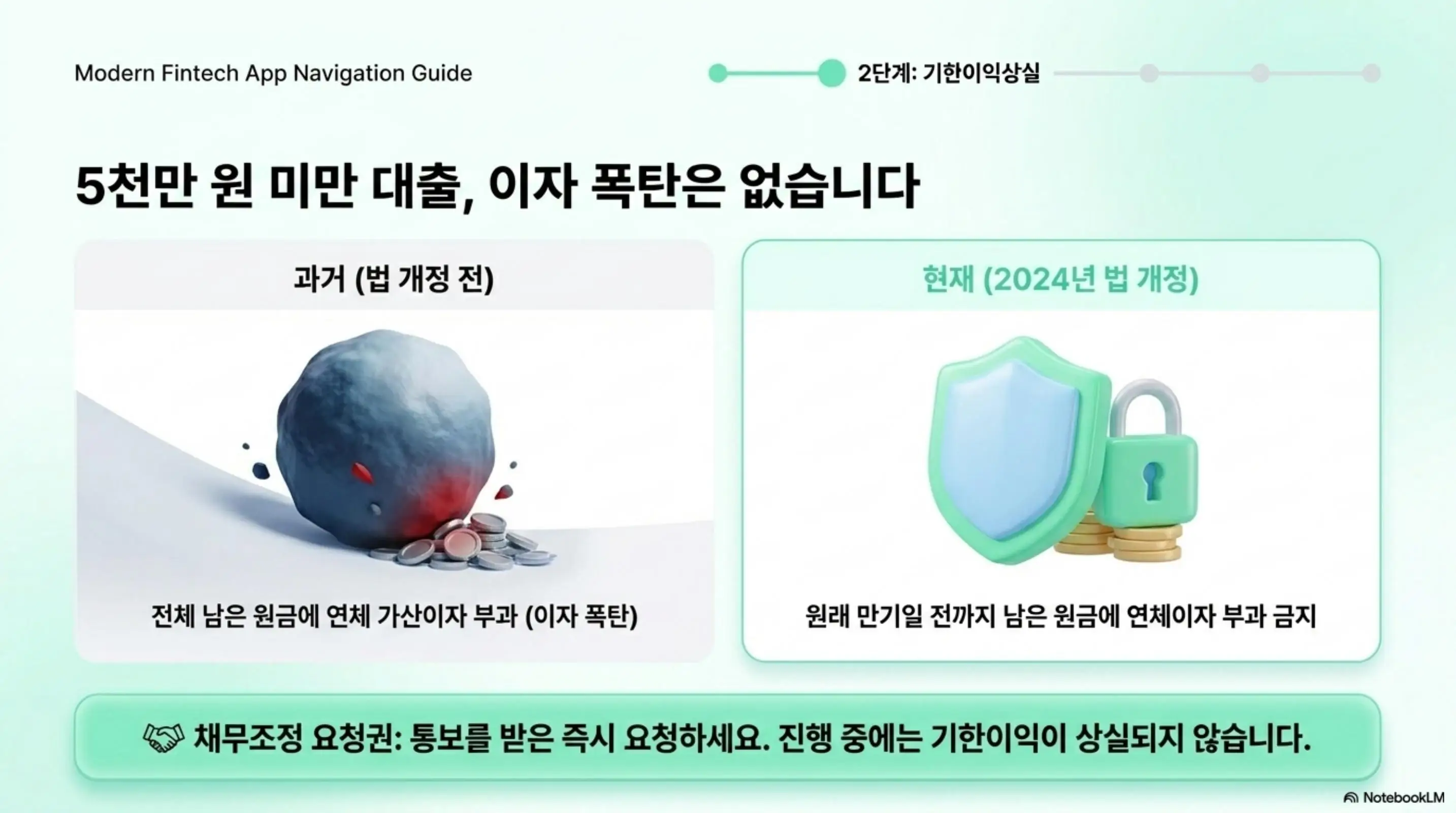 Modern Fintech App Navigation Guide

2단계: 기한이익상실

5천만 원 미만 대출, 이자 폭탄은 없습니다

과거 (법 개정 전)

전체 남은 원금에 연체 가산이자 부과 (이자 폭탄)

현재 (2024년 법 개정)

원래 만기일 전까지 남은 원금에 연체이자 부과 금지

채무조정 요청권: 통보를 받은 즉시 요청하세요. 진행 중에는 기한이익이 상실되지 않습니다.

NotebookLM